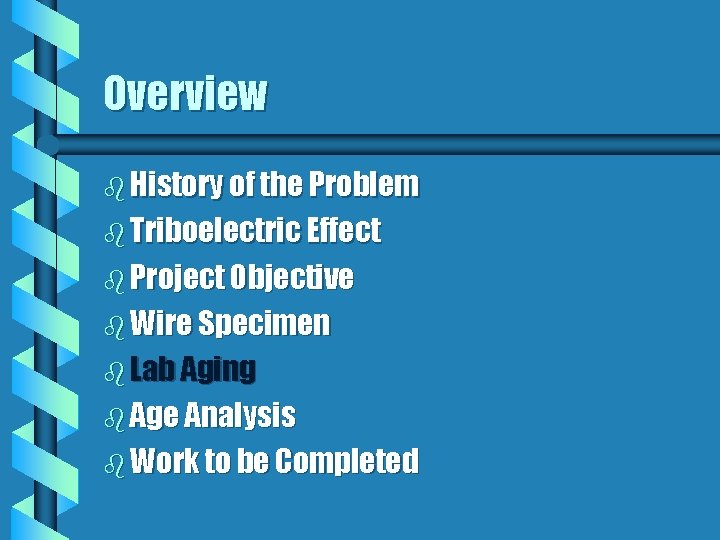 Overview

History of the Problem
Triboelectric Effect
Project Objective
Wire Specimen
Lab Aging
Age Analysis
Work to be Completed